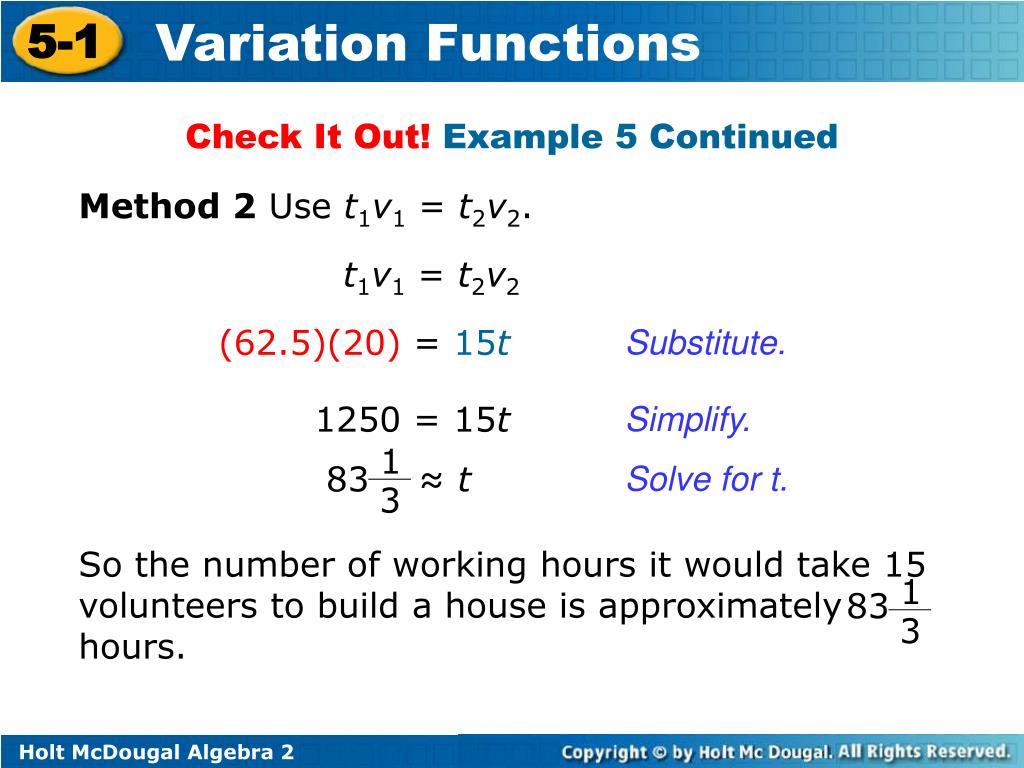 5-1 Variation Functions

Check It Out! Example 5 Continued

Method 2 Use $t_1v_1 = t_2v_2$.

$t_1v_1 = t_2v_2$

$(62.5)(20) = 15t$ Substitute.

$1250 = 15t$ Simplify.

$83\frac{1}{3} \approx t$ Solve for t.

So the number of working hours it would take 15 volunteers to build a house is approximately $83\frac{1}{3}$ hours.

Holt McDougal Algebra 2

Copyright © by Holt Mc Dougal. All Rights Reserved.